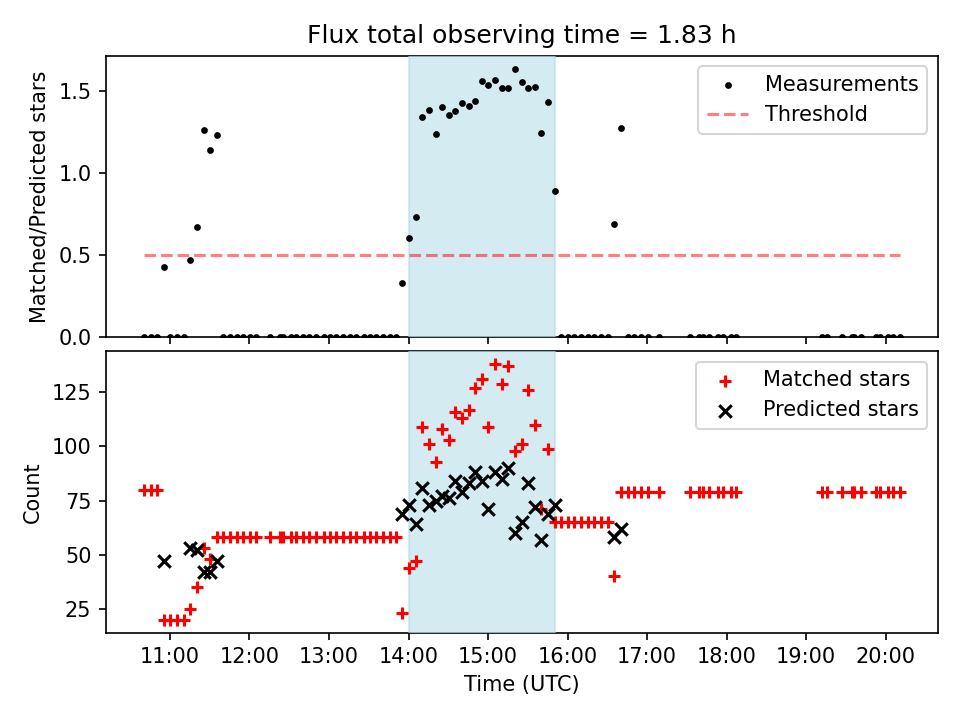 Flux total observing time = 1.83 h

Matched/Predicted stars

1.5
1.0
0.5
0.0

Measurements
Threshold

Count

125
100
75
50
25

Matched stars
Predicted stars

11:00
12:00
13:00
14:00
15:00
16:00
17:00
18:00
19:00
20:00

Time (UTC)